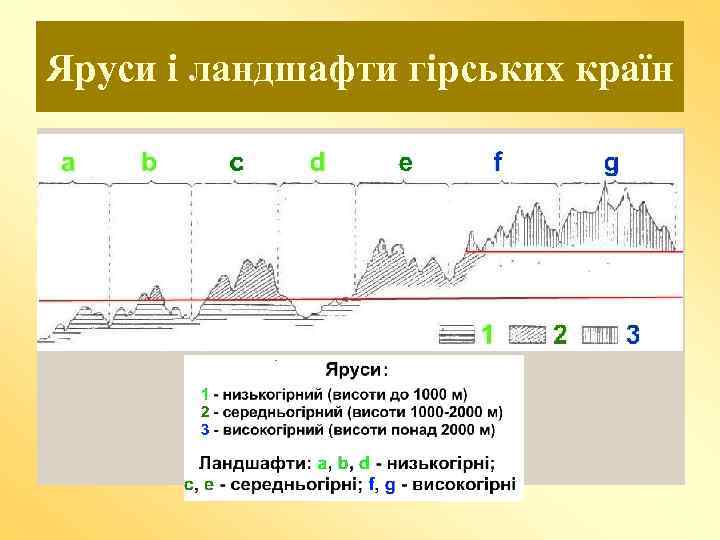 Яруси і ландшафти гірських країн

a b c d e f g

1 2 3

Яруси:
1 - низькогірний (висоти до 1000 м)
2 - середньогірний (висоти 1000-2000 м)
3 - високогірний (висоти понад 2000 м)

Ландшафти: a, b, d - низькогірні;
c, e - середньогірні; f, g - високогірні